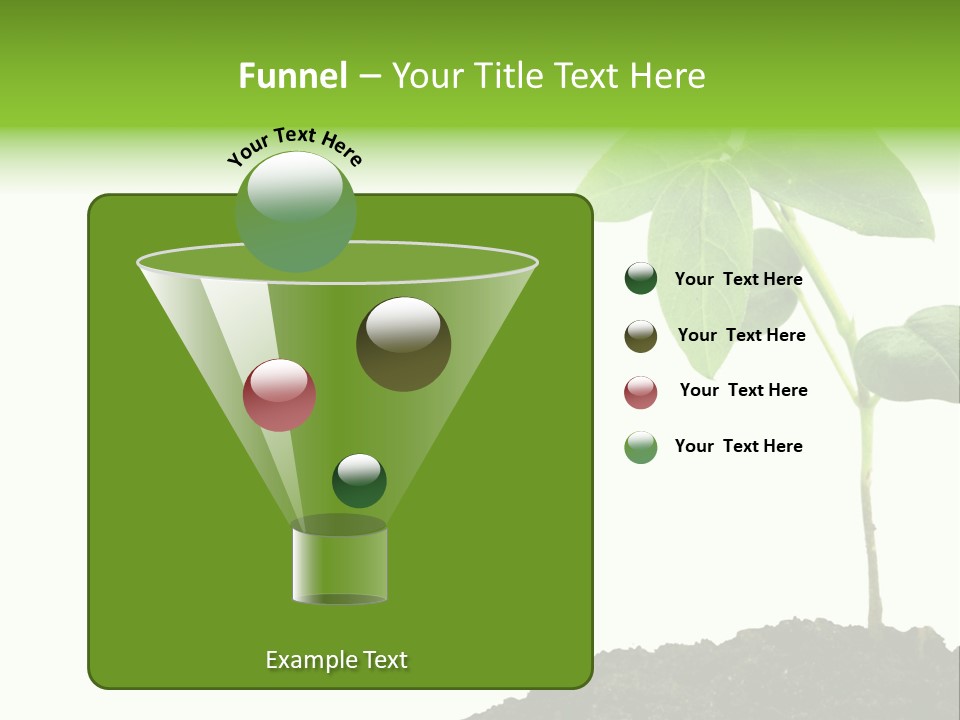 Funnel – Your Title Text Here

Your Text Here

Your Text Here

Your Text Here

Your Text Here

Your Text Here

Example Text